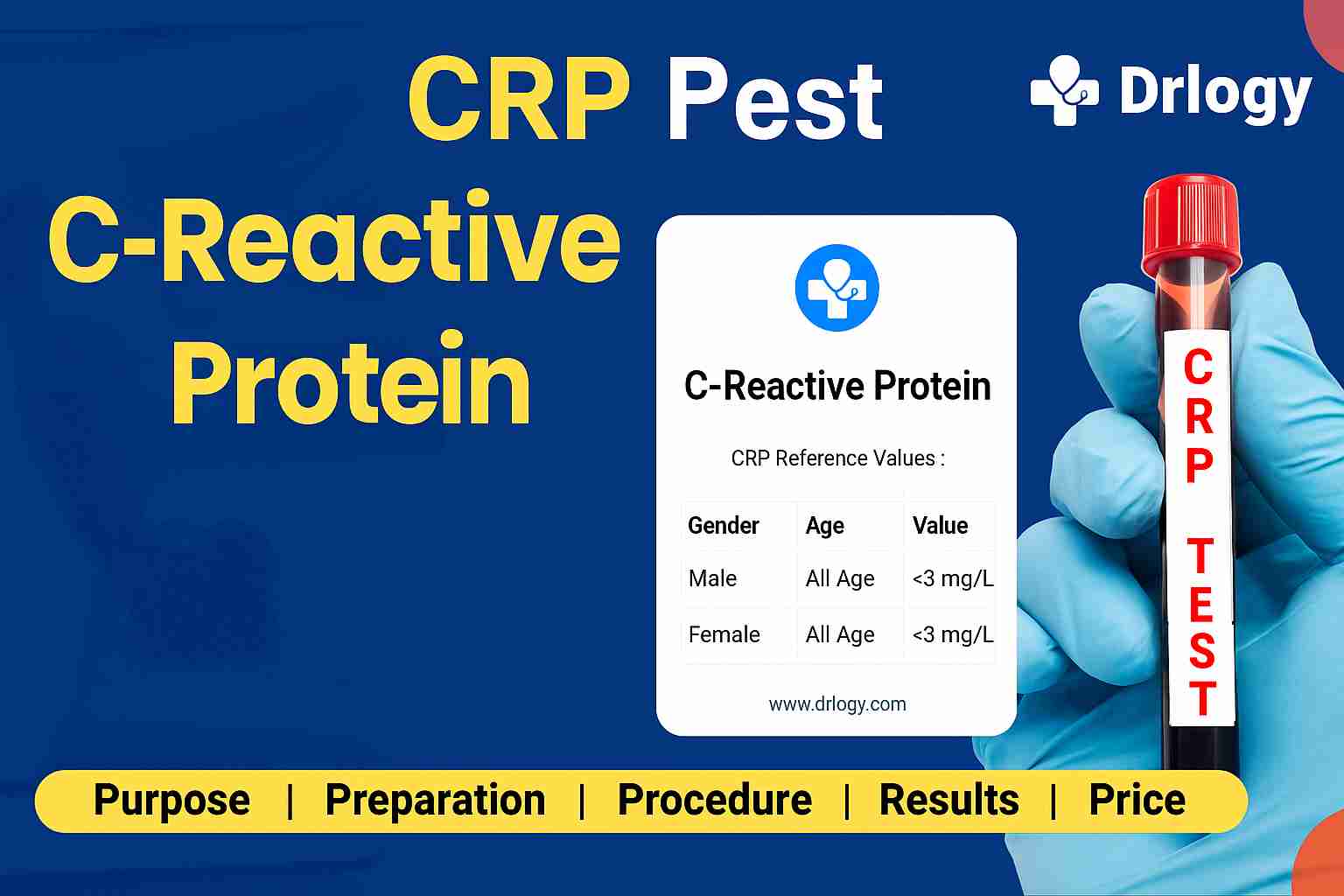 CRP Pest

Drlogy

C-Reactive Protein

C-Reactive Protein

CRP Reference Values :

| Gender | Age | Value |
|---|---|---|
| Male | All Age | <3 mg/L |
| Female | All Age | <3 mg/L |

www.drlogy.com

CRP TEST

Purpose | Preparation | Procedure | Results | Price